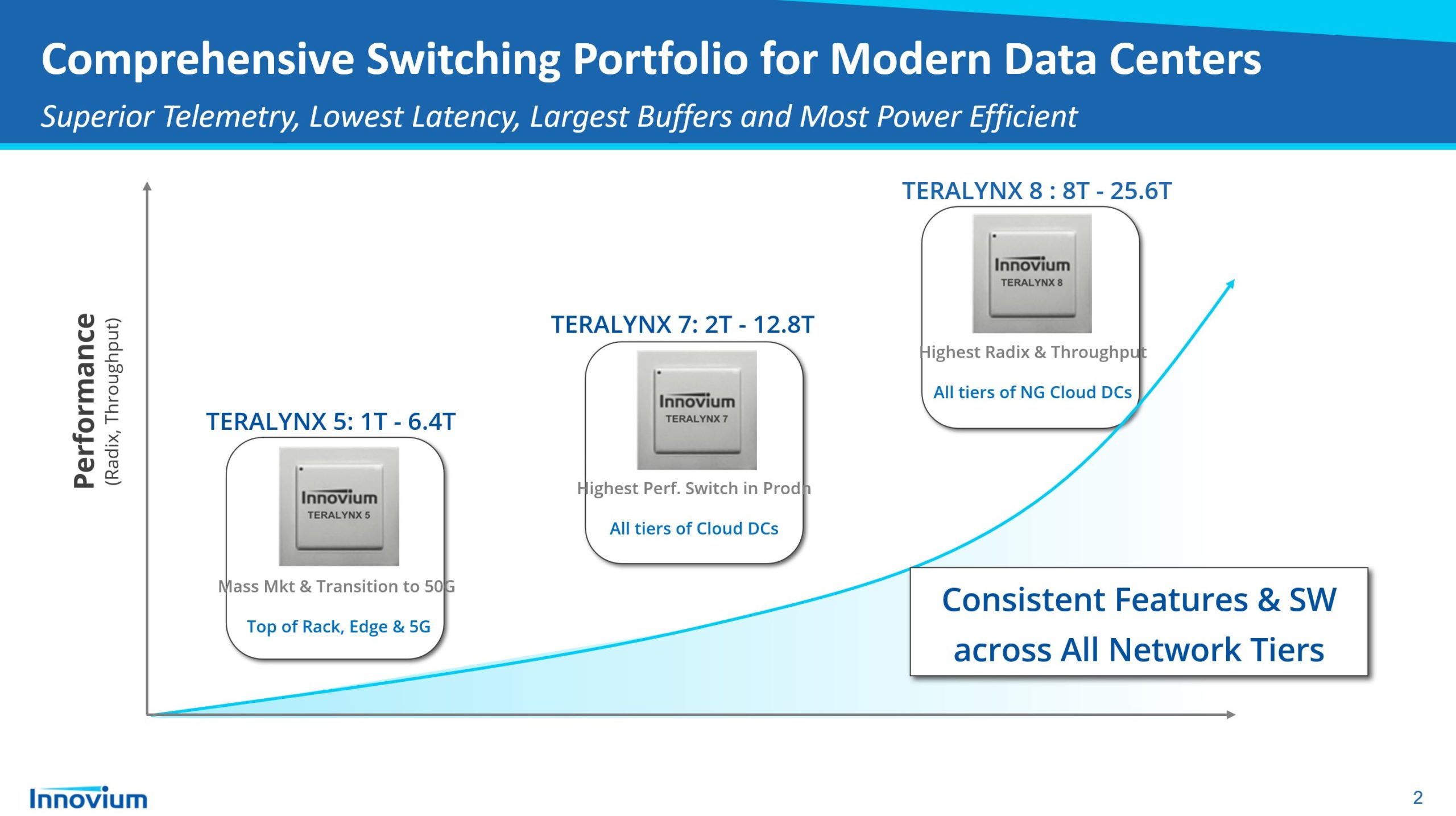 Comprehensive Switching Portfolio for Modern Data Centers

Superior Telemetry, Lowest Latency, Largest Buffers and Most Power Efficient

Performance
(Radix, Throughput)

TERALYNX 5: 1T - 6.4T

Innovium
TERALYNX 5

Mass Mkt & Transition to 50G

Top of Rack, Edge & 5G

TERALYNX 7: 2T - 12.8T

Innovium
TERALYNX 7

Highest Perf. Switch in Prodn

All tiers of Cloud DCs

TERALYNX 8 : 8T - 25.6T

Innovium
TERALYNX 8

Highest Radix & Throughput

All tiers of NG Cloud DCs

Consistent Features & SW across All Network Tiers

Innovium

2